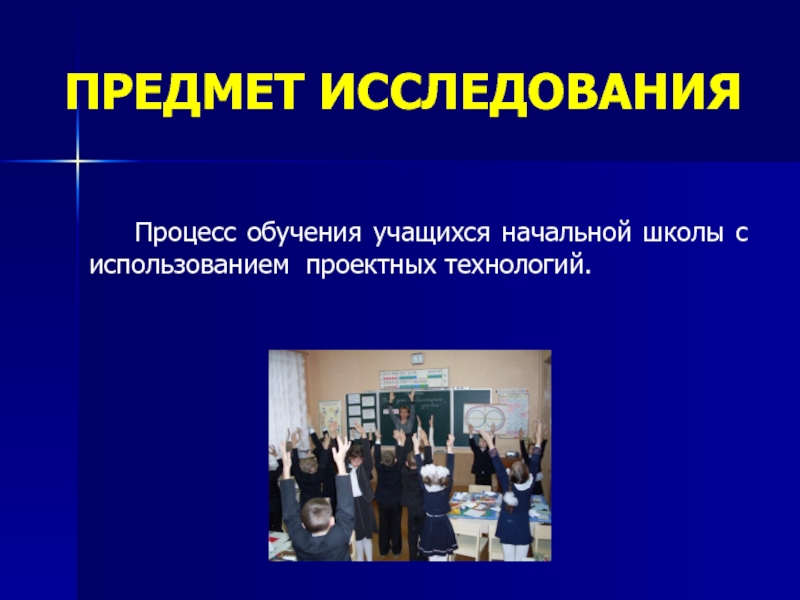 ПРЕДМЕТ ИССЛЕДОВАНИЯ

Процесс обучения учащихся начальной школы с использованием проектных технологий.